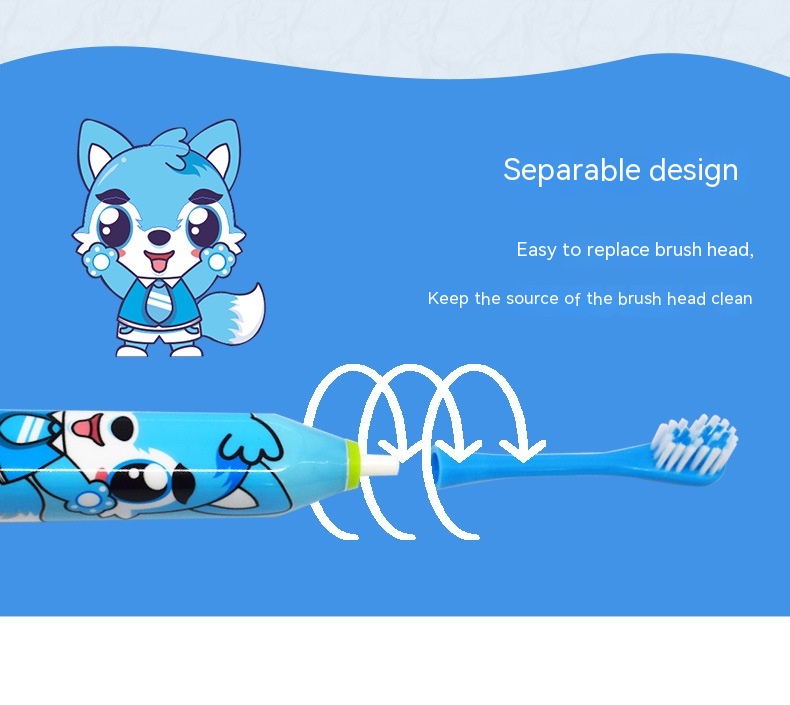 Separable design

Easy to replace brush head,

Keep the source of the brush head clean